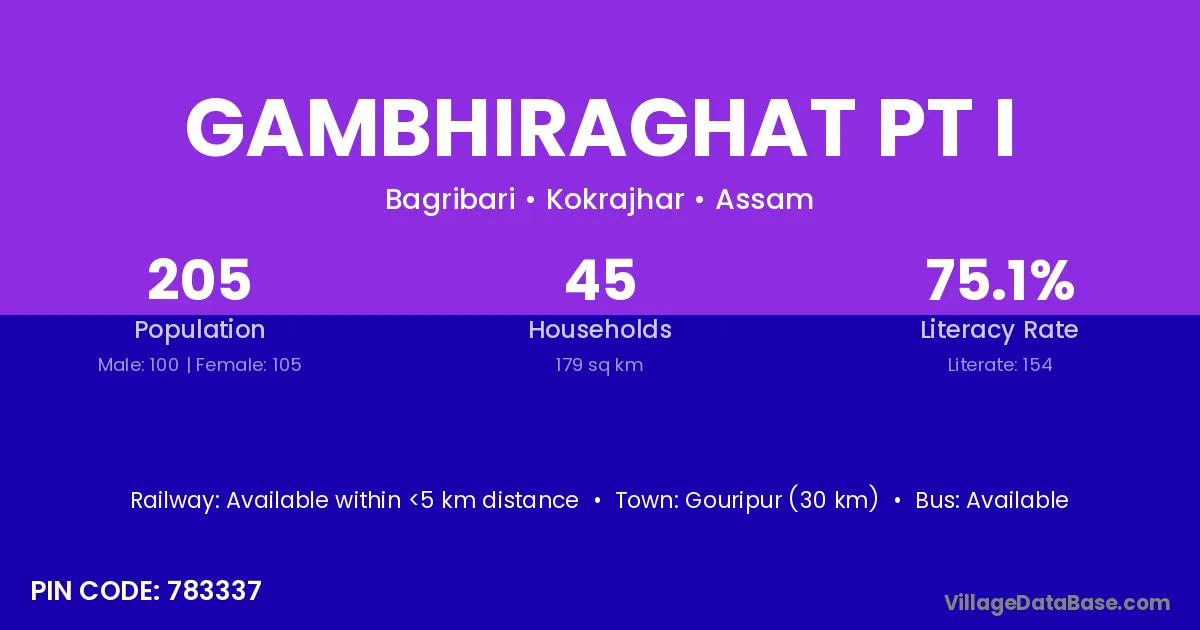 GAMBHIRAGHAT PT I

Bagribari • Kokrajhar • Assam

205
Population
Male: 100 | Female: 105

45
Households
179 sq km

75.1%
Literacy Rate
Literate: 154

Railway: Available within <5 km distance • Town: Gouripur (30 km) • Bus: Available

PIN CODE: 783337

VillageDataBase.com